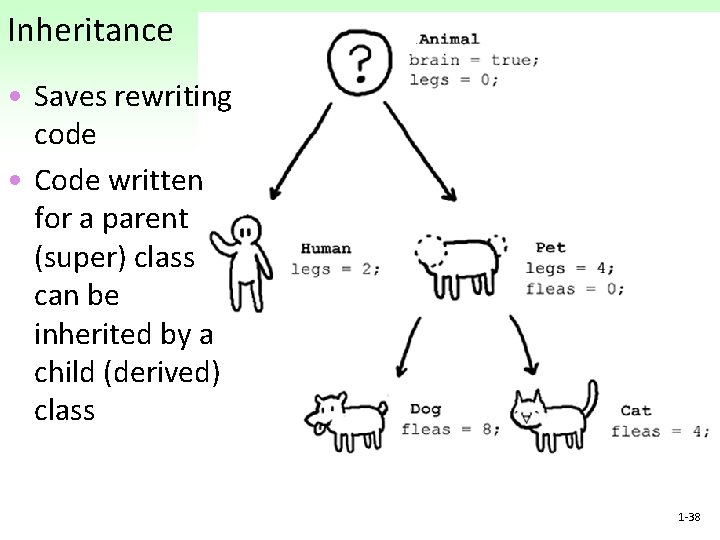 Inheritance

• Saves rewriting code

• Code written for a parent (super) class can be inherited by a child (derived) class

?

Animal
brain = true;
legs = 0;

Human
legs = 2;

Pet
legs = 4;
fleas = 0;

Dog
fleas = 8;

Cat
fleas = 4;

1-38